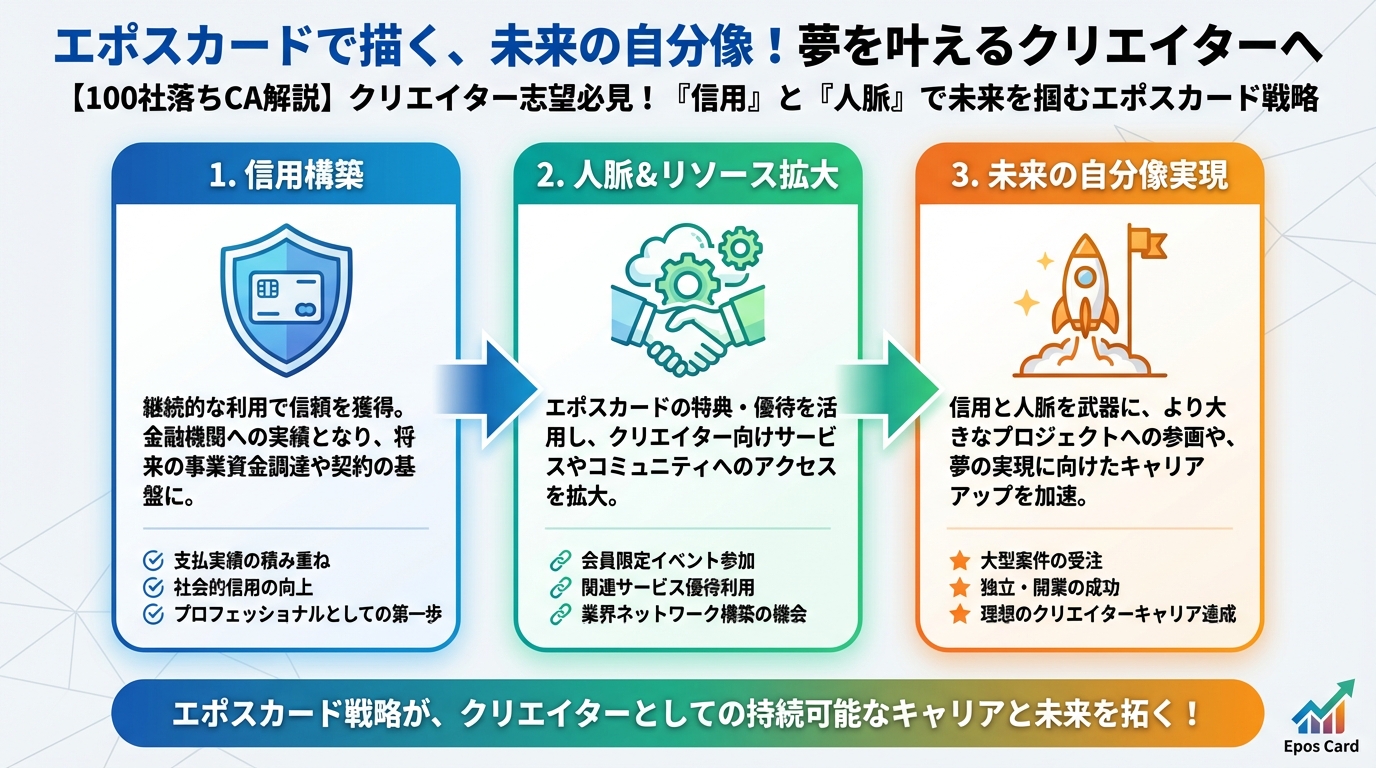 エポスカードで描く、未来の自分像！夢を叶えるクリエイターへ

【100社落ちCA解説】クリエイター志望必見！『信用』と『人脈』で未来を掴むエポスカード戦略

1. 信用構築

継続的な利用で信頼を獲得。金融機関への実績となり、将来の事業資金調達や契約の基盤に。

支払実績の積み重ね
社会的信用の向上
プロフェッショナルとしての第一歩

2. 人脈&リソース拡大

エポスカードの特典・優待を活用し、クリエイター向けサービスやコミュニティへのアクセスを拡大。

会員限定イベント参加
関連サービス優待利用
業界ネットワーク構築の機会

3. 未来の自分像実現

信用と人脈を武器に、より大きなプロジェクトへの参画や、夢の実現に向けたキャリアアップを加速。

大型案件の受注
独立・開業の成功
理想のクリエイターキャリア達成

エポスカード戦略が、クリエイターとしての持続可能なキャリアと未来を拓く！

Epos Card